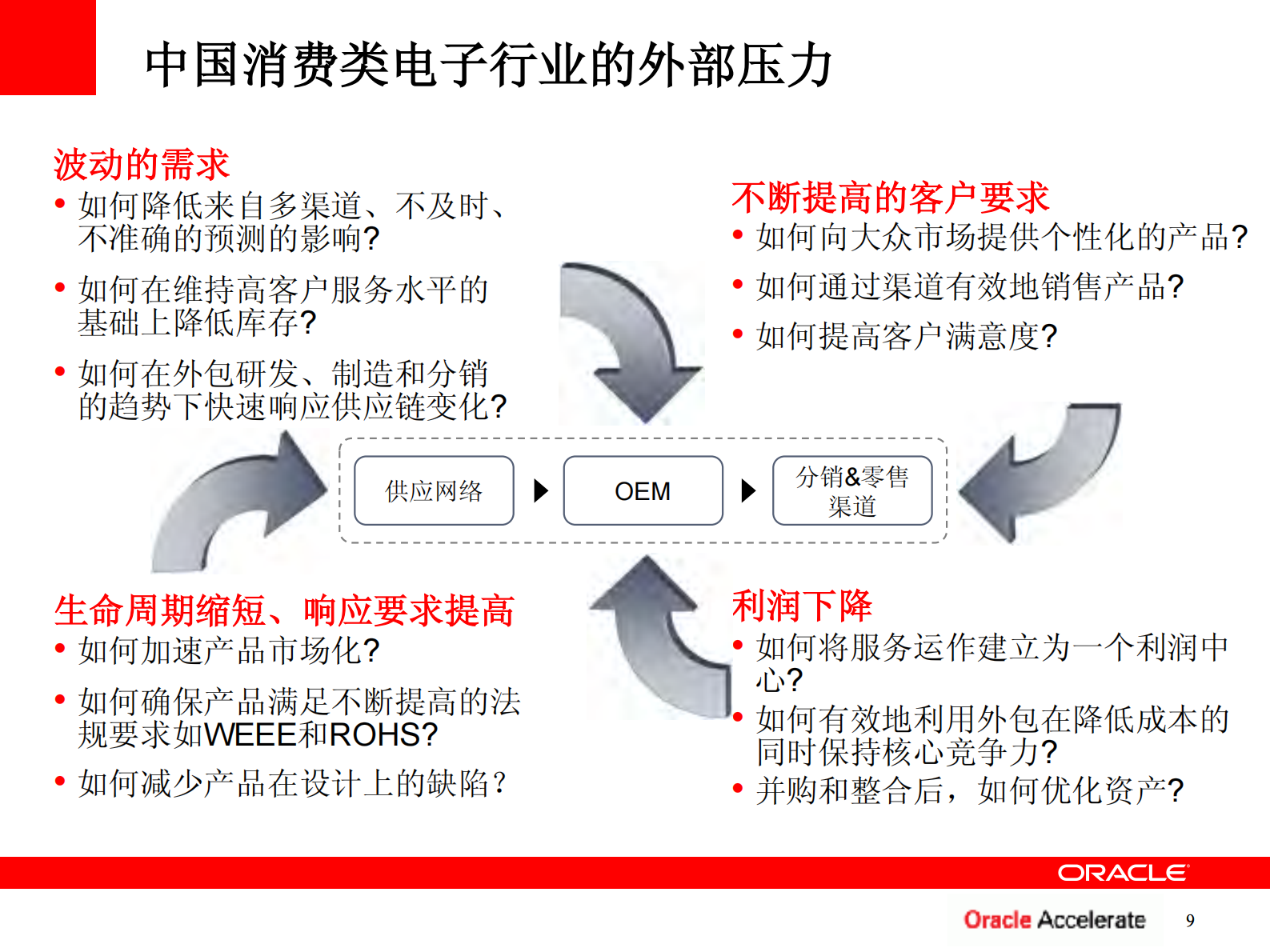 中国消费类电子行业的外部压力

波动的需求
• 如何降低来自多渠道、不及时、不准确的预测的影响?
• 如何在维持高客户服务水平的基础上降低库存?
• 如何在外包研发、制造和分销的趋势下快速响应供应链变化?

不断提高的客户要求
• 如何向大众市场提供个性化的产品?
• 如何通过渠道有效地销售产品?
• 如何提高客户满意度?

供应网络
OEM
分销&零售渠道

生命周期缩短、响应要求提高
• 如何加速产品市场化?
• 如何确保产品满足不断提高的法规要求如WEEE和ROHS?
• 如何减少产品在设计上的缺陷?

利润下降
• 如何将服务运作建立为一个利润中心?
• 如何有效地利用外包在降低成本的同时保持核心竞争力?
• 并购和整合后，如何优化资产?

ORACLE
Oracle Accelerate
9